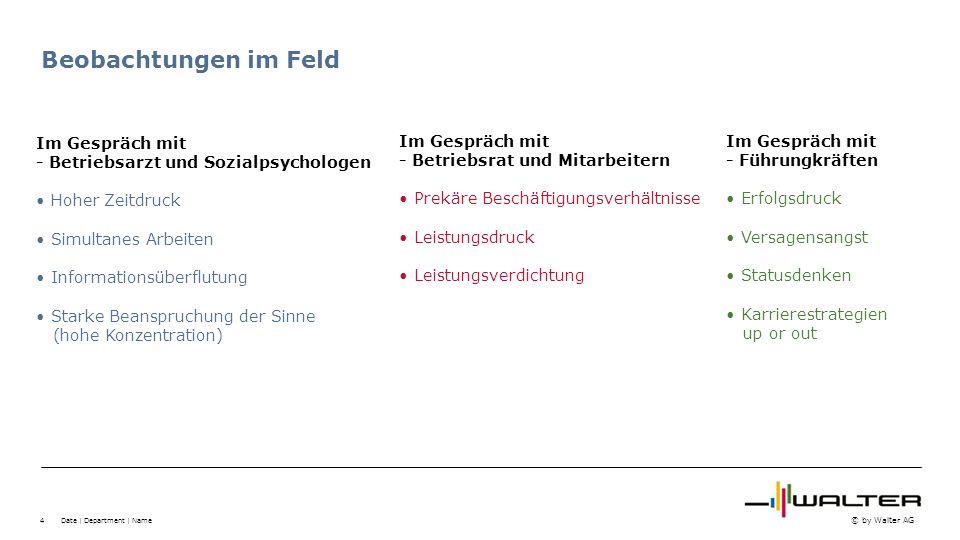 Beobachtungen im Feld

Im Gespräch mit
- Betriebsarzt und Sozialpsychologen

• Hoher Zeitdruck

• Simultanes Arbeiten

• Informationsüberflutung

• Starke Beanspruchung der Sinne (hohe Konzentration)

Im Gespräch mit
- Betriebsrat und Mitarbeitern

• Prekäre Beschäftigungsverhältnisse

• Leistungsdruck

• Leistungsverdichtung

Im Gespräch mit
- Führungkräften

• Erfolgsdruck

• Versagensangst

• Statusdenken

• Karrierestrategien up or out

4 Date | Department | Name

WALTER

© by Walter AG